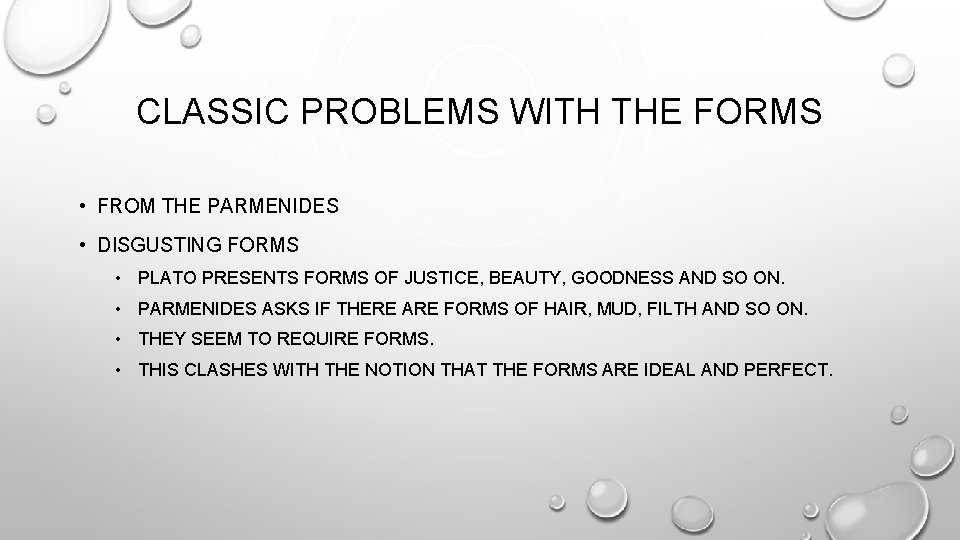 CLASSIC PROBLEMS WITH THE FORMS

• FROM THE PARMENIDES
• DISGUSTING FORMS
  • PLATO PRESENTS FORMS OF JUSTICE, BEAUTY, GOODNESS AND SO ON.
  • PARMENIDES ASKS IF THERE ARE FORMS OF HAIR, MUD, FILTH AND SO ON.
  • THEY SEEM TO REQUIRE FORMS.
  • THIS CLASHES WITH THE NOTION THAT THE FORMS ARE IDEAL AND PERFECT.